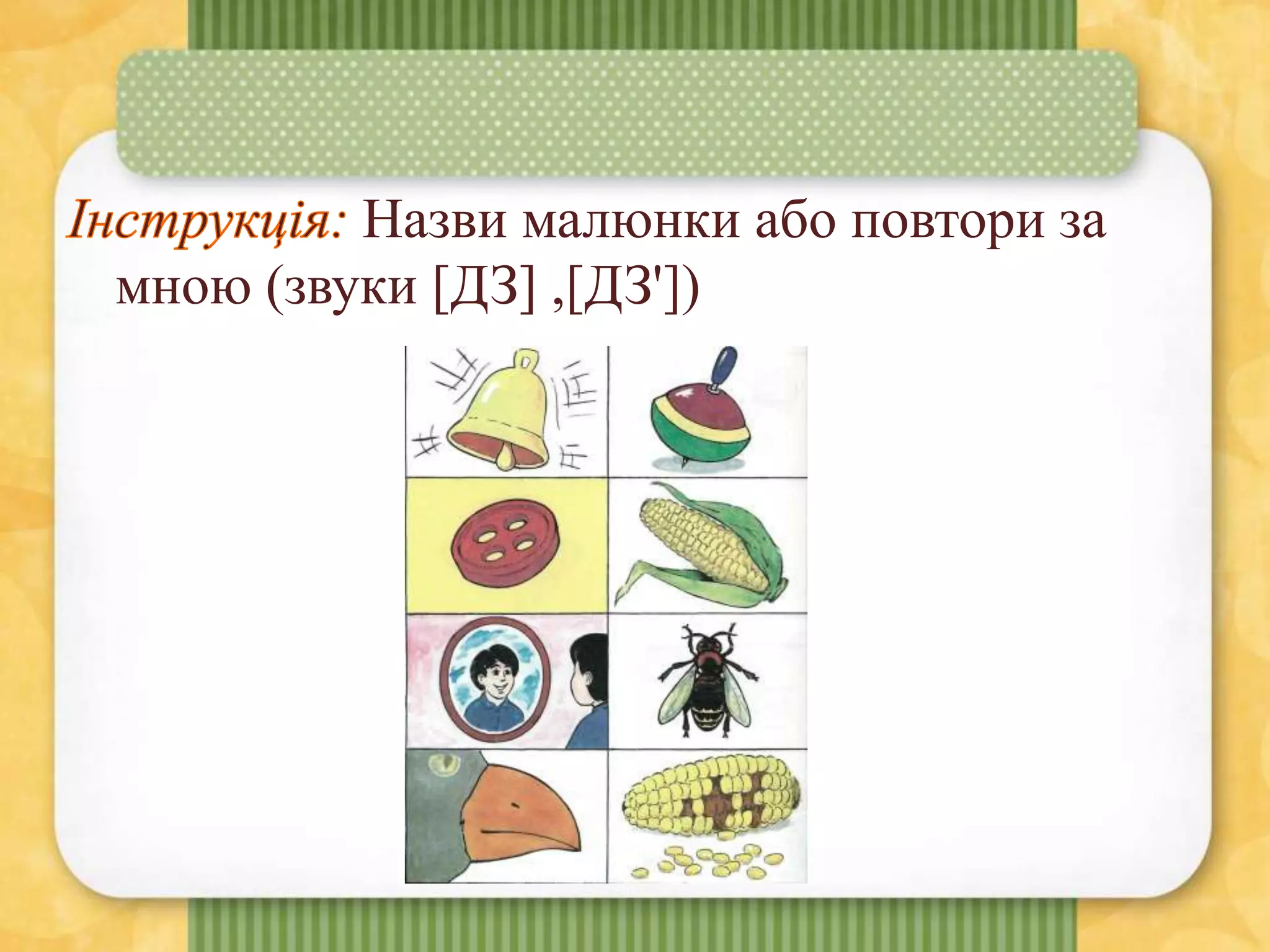 Інструкція: Назви малюнки або повтори за мною (звуки [ДЗ] ,[ДЗ'])